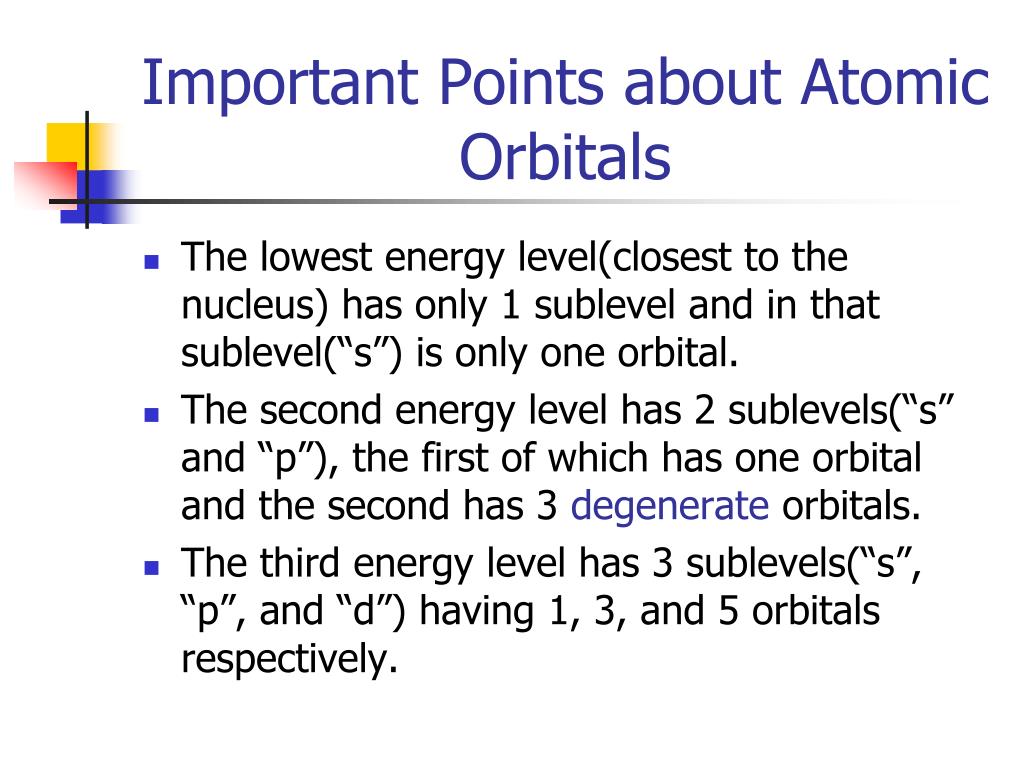 Important Points about Atomic Orbitals

- The lowest energy level(closest to the nucleus) has only 1 sublevel and in that sublevel(“s”) is only one orbital.
- The second energy level has 2 sublevels(“s” and “p”), the first of which has one orbital and the second has 3 degenerate orbitals.
- The third energy level has 3 sublevels(“s”, “p”, and “d”) having 1, 3, and 5 orbitals respectively.